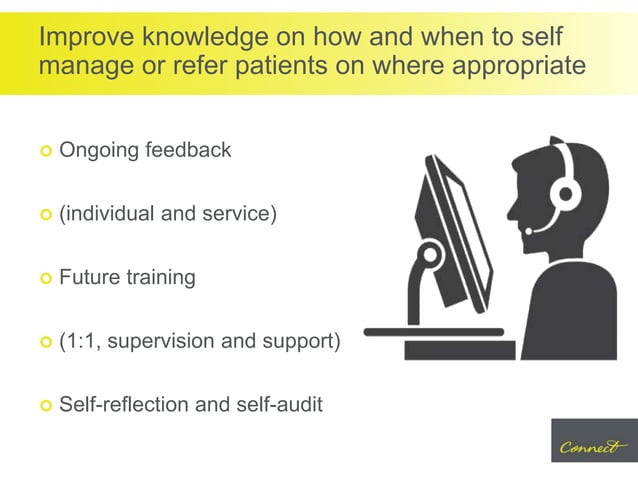 Improve knowledge on how and when to self manage or refer patients on where appropriate

Ongoing feedback

(individual and service)

Future training

(1:1, supervision and support)

Self-reflection and self-audit

Connect